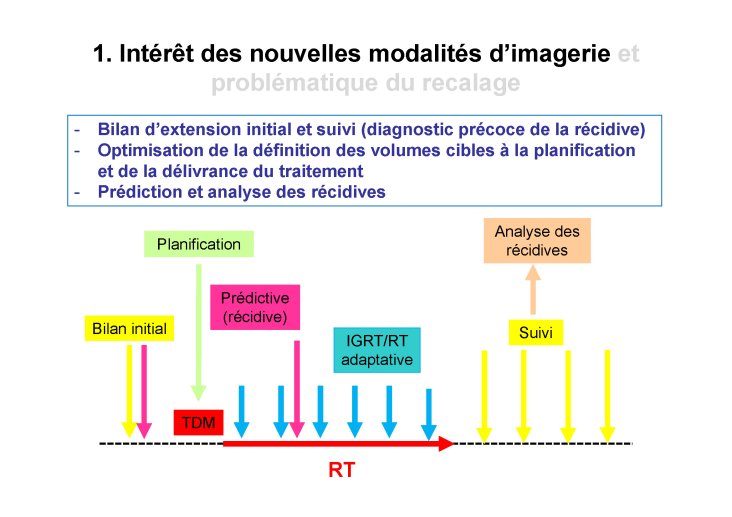 1. Intérêt des nouvelles modalités d'imagerie et problématique du recalage

- Bilan d'extension initial et suivi (diagnostic précoce de la récidive)
- Optimisation de la définition des volumes cibles à la planification et de la délivrance du traitement
- Prédiction et analyse des récidives

Planification

Analyse des récidives

Prédictive (récidive)

Bilan initial

IGRT/RT adaptative

Suivi

TDM

RT